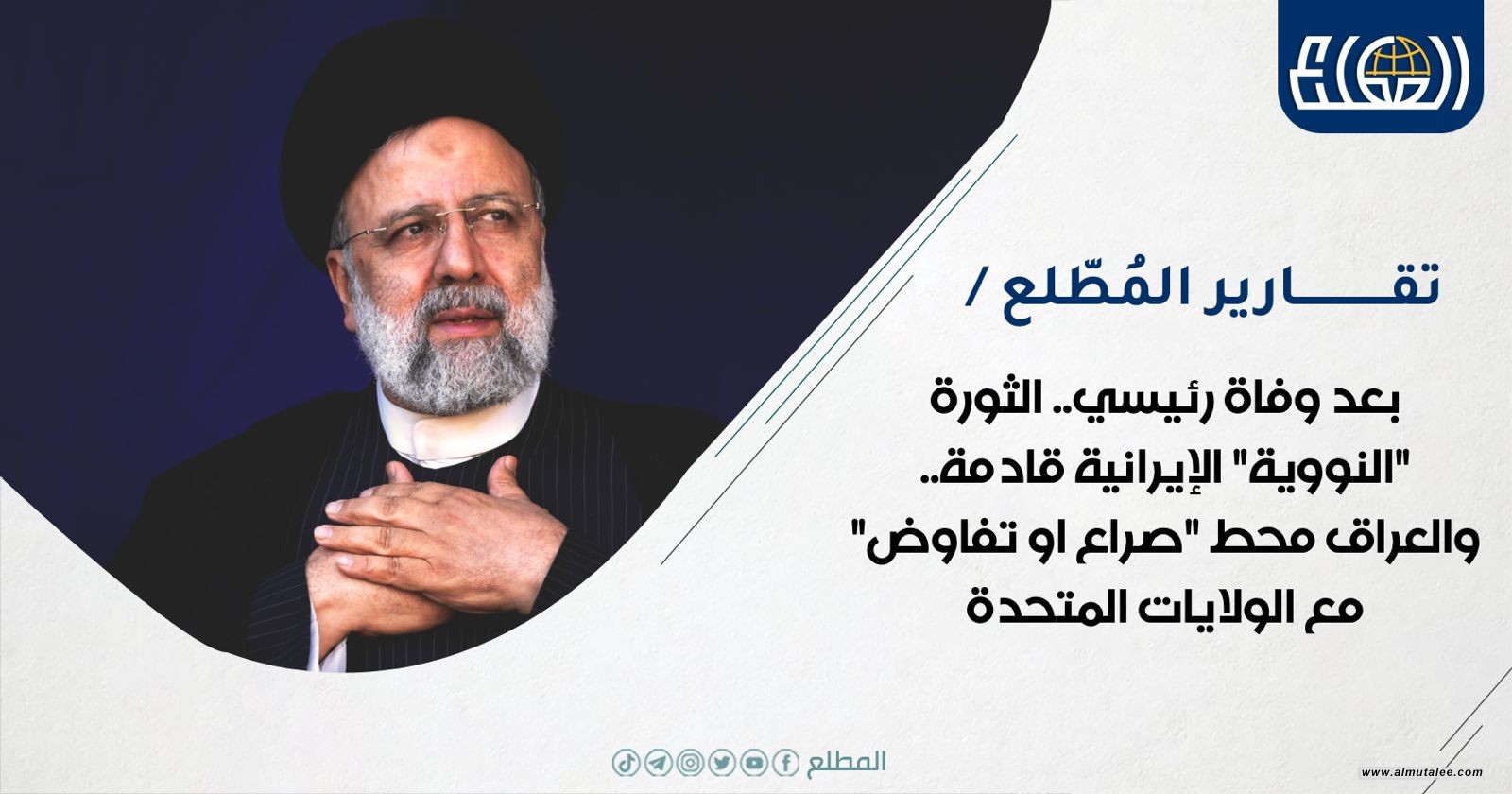 تقـــارير المُطّلع /

بعد وفاة رئيسي.. الثورة "النووية" الإيرانية قادمة.. والعراق محط "صراع او تفاوض" مع الولايات المتحدة

المطلع

www.almutalee.com